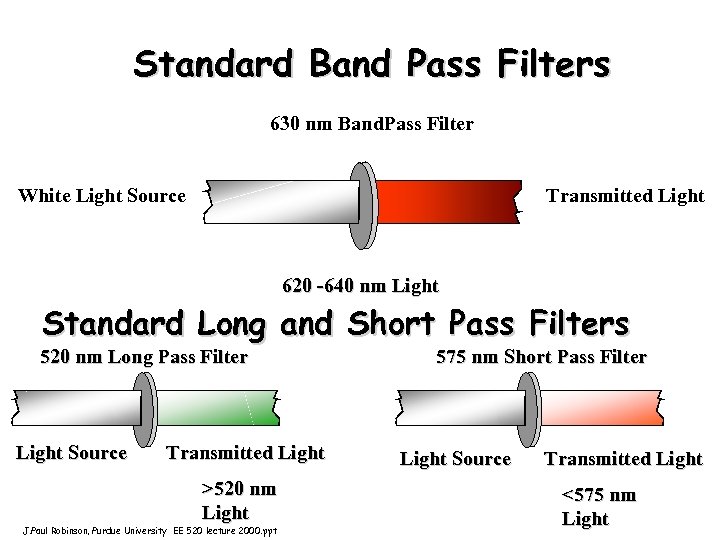 Standard Band Pass Filters

630 nm BandPass Filter

White Light Source

Transmitted Light

620 -640 nm Light

Standard Long and Short Pass Filters

520 nm Long Pass Filter

Light Source

Transmitted Light

>520 nm Light

575 nm Short Pass Filter

Light Source

Transmitted Light

<575 nm Light

J.Paul Robinson, Purdue University EE 520 lecture 2000.ppt